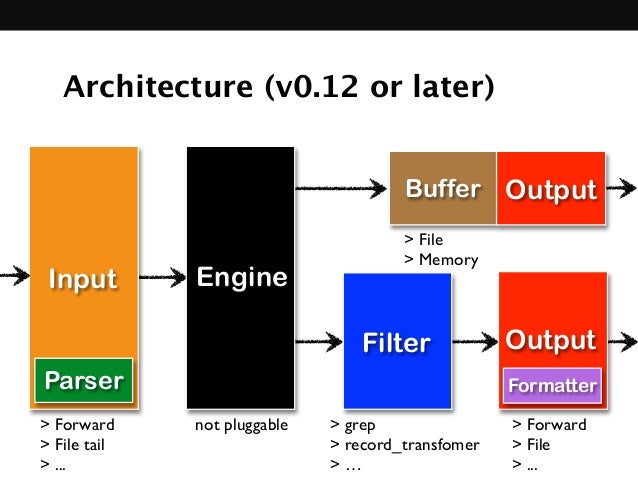 Architecture (v0.12 or later)

Input

Parser

> Forward
> File tail
> ...

Engine

not pluggable

Buffer

Output

> File
> Memory

Filter

> grep
> record_transfomer
> …

Output

Formatter

> Forward
> File
> ...